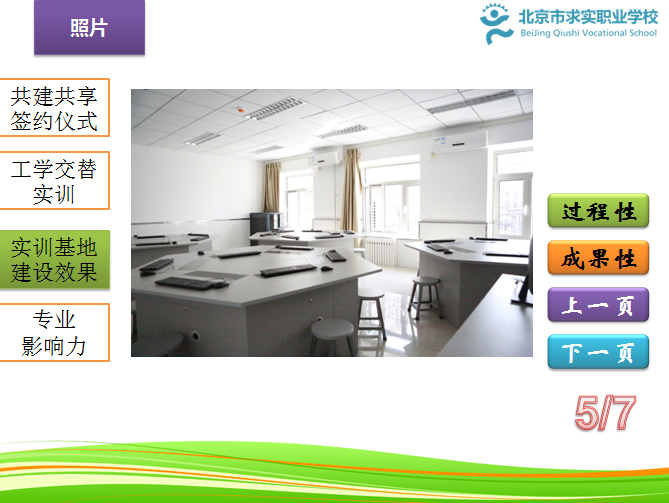 照片

北京市求实职业学校
BeiJing Qiushi Vocational School

共建共享签约仪式

工学交替实训

实训基地建设效果

专业影响力

过程性

成果性

上一页

下一页

5/7